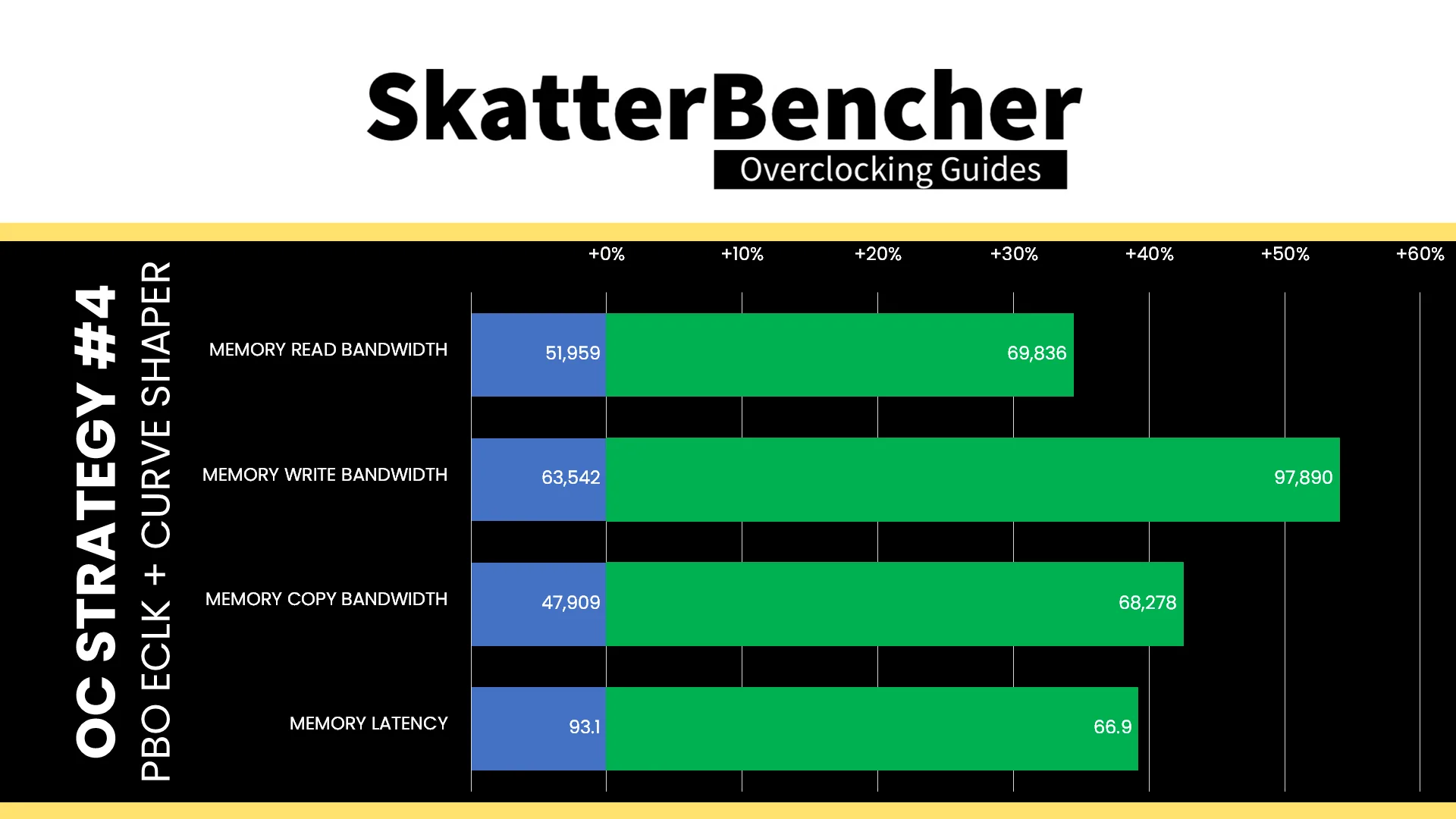 SkatterBencher
Overclocking Guides

OC STRATEGY #4
PBO ECLK + CURVE SHAPER

+0% +10% +20% +30% +40% +50% +60%

MEMORY READ BANDWIDTH 51,959 69,836

MEMORY WRITE BANDWIDTH 63,542 97,890

MEMORY COPY BANDWIDTH 47,909 68,278

MEMORY LATENCY 93.1 66.9